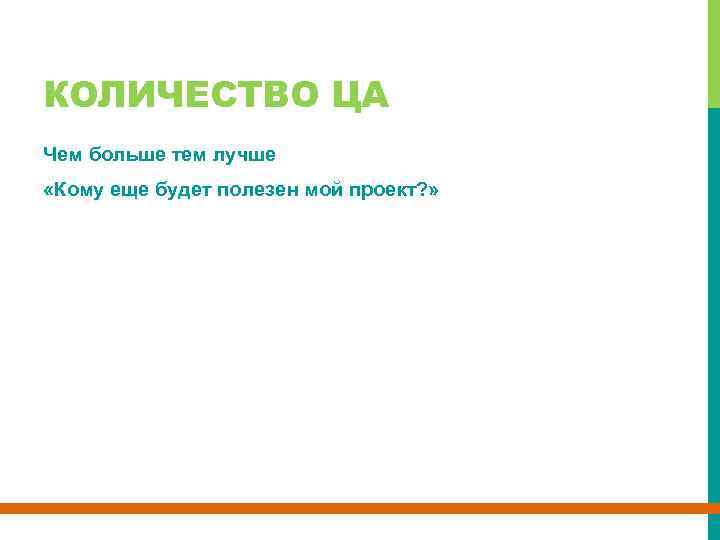 КОЛИЧЕСТВО ЦА

Чем больше тем лучше

«Кому еще будет полезен мой проект?»